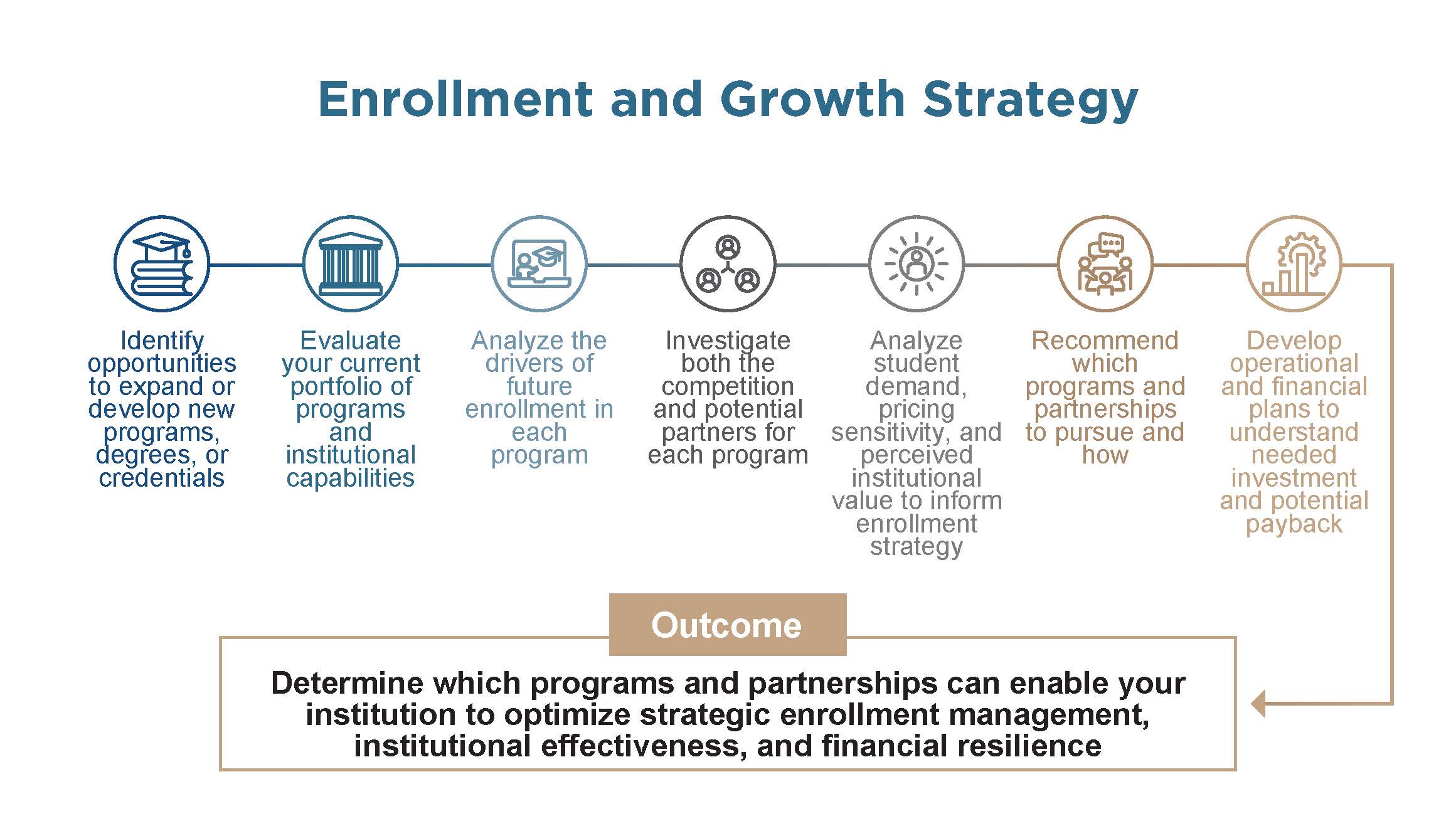 Enrollment and Growth Strategy

Identify opportunities to expand or develop new programs, degrees, or credentials

Evaluate your current portfolio of programs and institutional capabilities

Analyze the drivers of future enrollment in each program

Investigate both the competition and potential partners for each program

Analyze student demand, pricing sensitivity, and perceived institutional value to inform enrollment strategy

Recommend which programs and partnerships to pursue and how

Develop operational and financial plans to understand needed investment and potential payback

Outcome

Determine which programs and partnerships can enable your institution to optimize strategic enrollment management, institutional effectiveness, and financial resilience